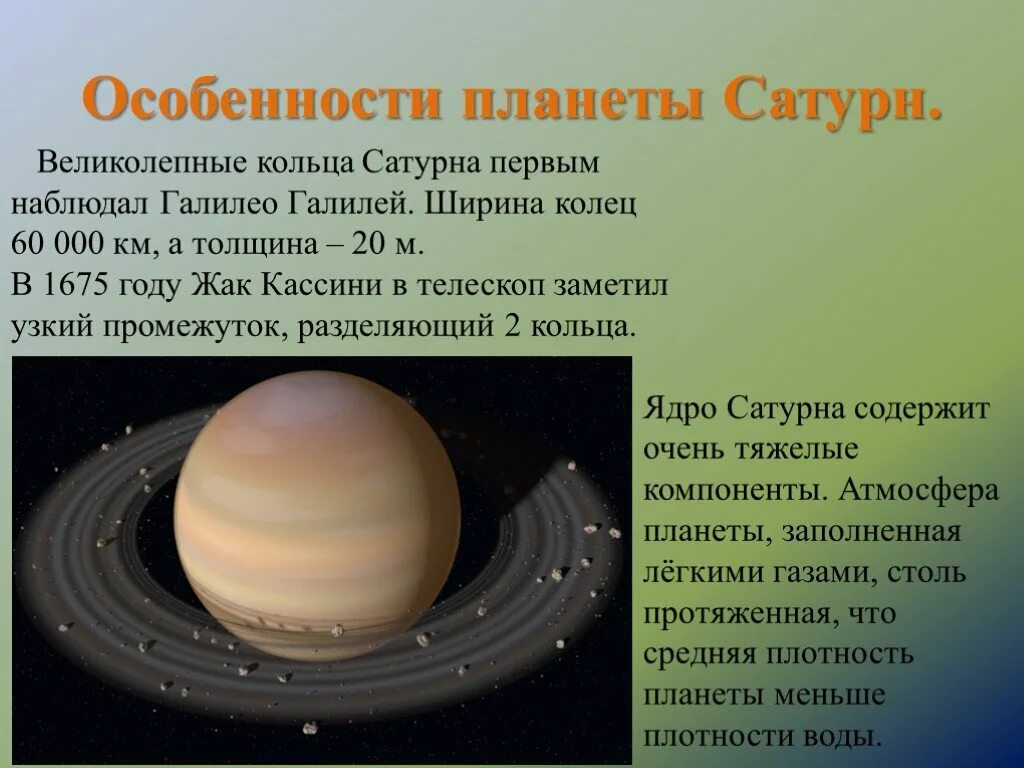 Особенности планеты Сатурн.

Великолепные кольца Сатурна первым наблюдал Галилео Галилей. Ширина колец 60 000 км, а толщина – 20 м.
В 1675 году Жак Кассини в телескоп заметил узкий промежуток, разделяющий 2 кольца.

Ядро Сатурна содержит очень тяжелые компоненты. Атмосфера планеты, заполненная лёгкими газами, столь протяженная, что средняя плотность планеты меньше плотности воды.